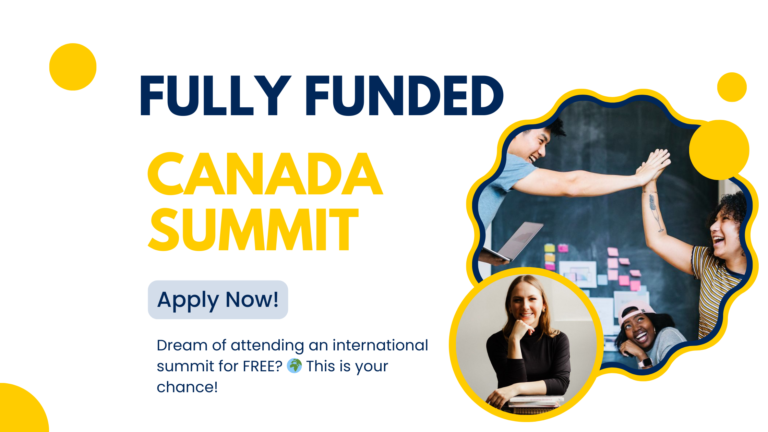 FULLY FUNDED

CANADA SUMMIT

Apply Now!

Dream of attending an international summit for FREE? 🌍 This is your chance!